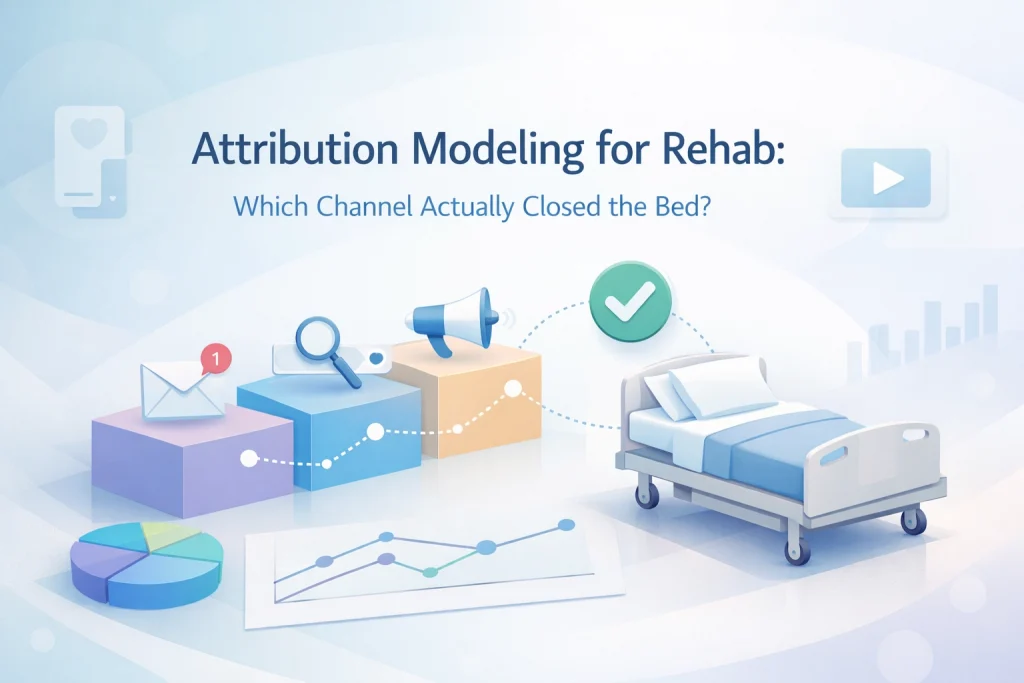 Attribution Modeling for Rehab:
Which Channel Actually Closed the Bed?

1